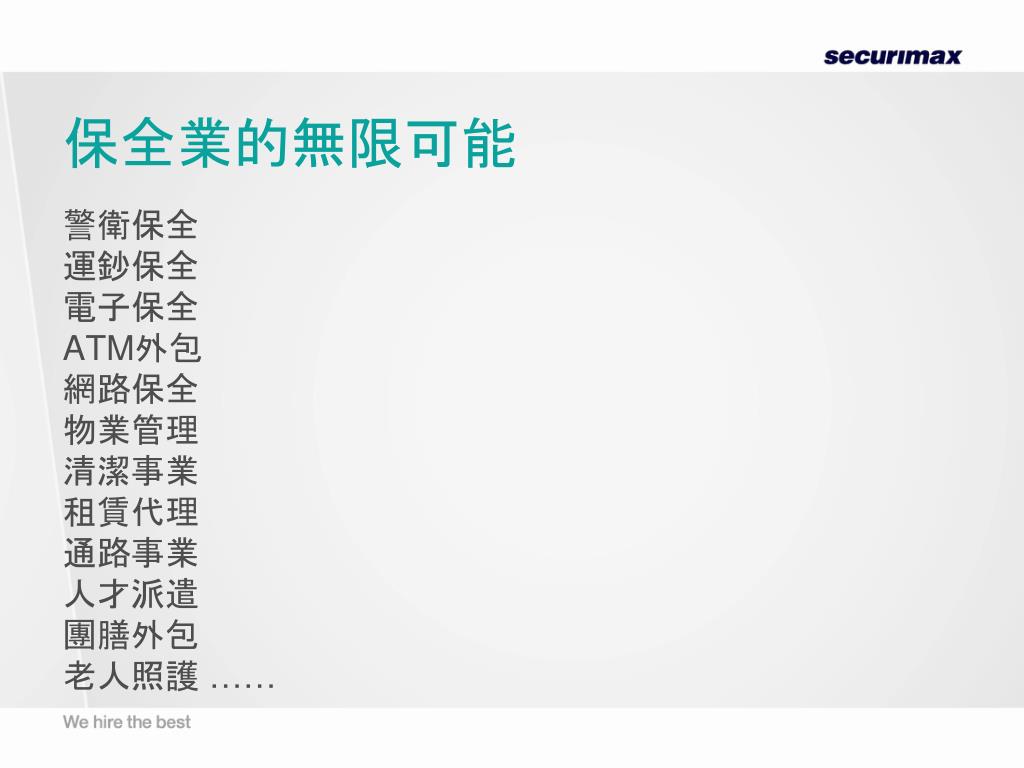 securimax

保全業的無限可能

警衛保全
運鈔保全
電子保全
ATM外包
網路保全
物業管理
清潔事業
租賃代理
通路事業
人才派遣
團膳外包
老人照護 ……

We hire the best